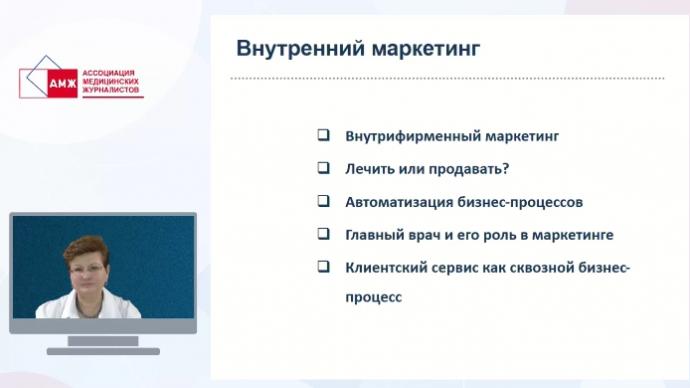 АМЖ АССОЦИАЦИЯ МЕДИЦИНСКИХ ЖУРНАЛИСТОВ

Внутренний маркетинг

❑ Внутрифирменный маркетинг

❑ Лечить или продавать?

❑ Автоматизация бизнес-процессов

❑ Главный врач и его роль в маркетинге

❑ Клиентский сервис как сквозной бизнес-процесс